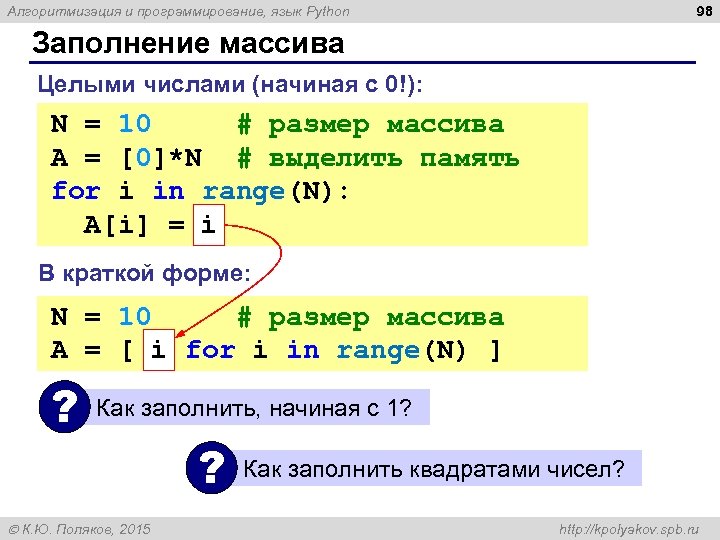 Алгоритмизация и программирование, язык Python

98

Заполнение массива

Целыми числами (начиная с 0!):

N = 10     # размер массива
A = [0]*N  # выделить память
for i in range(N):
  A[i] = i

В краткой форме:

N = 10     # размер массива
A = [ i for i in range(N) ]

?

Как заполнить, начиная с 1?

?

Как заполнить квадратами чисел?

© К.Ю. Поляков, 2015

http://kpolyakov.spb.ru